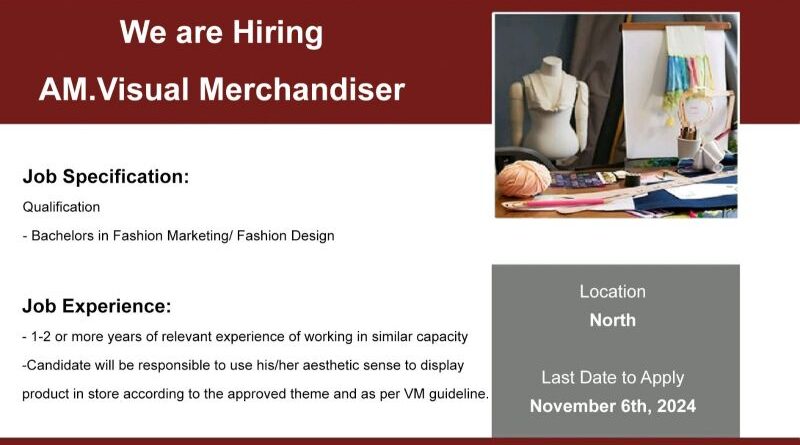 We are Hiring

AM.Visual Merchandiser

Job Specification:

Qualification

- Bachelors in Fashion Marketing/ Fashion Design

Job Experience:

- 1-2 or more years of relevant experience of working in similar capacity

-Candidate will be responsible to use his/her aesthetic sense to display product in store according to the approved theme and as per VM guideline.

Location

North

Last Date to Apply

November 6th, 2024